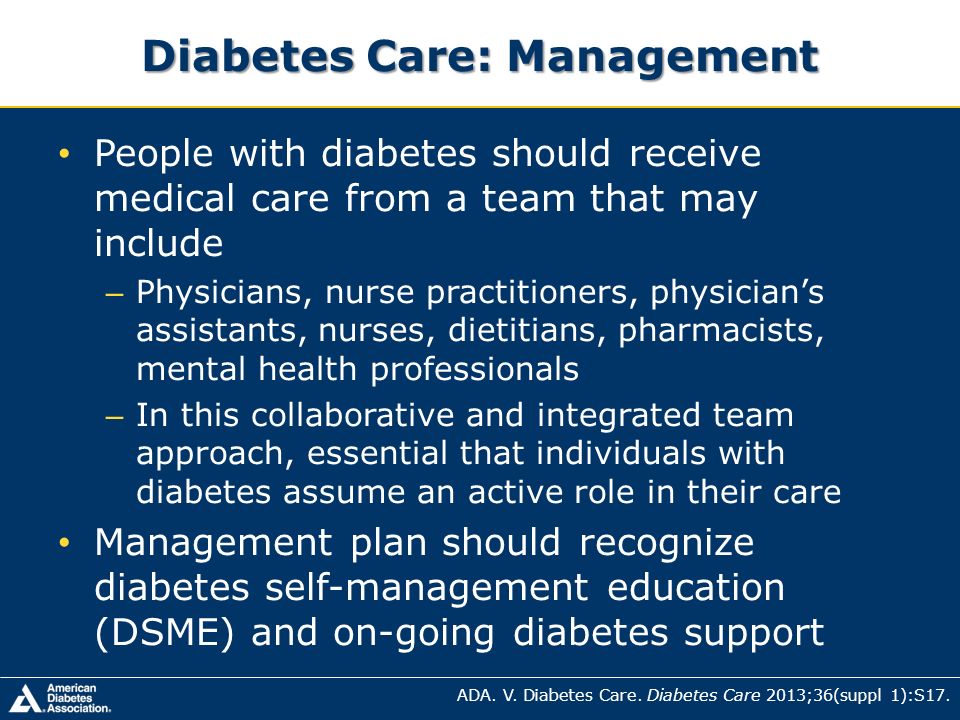 Diabetes Care: Management

• People with diabetes should receive medical care from a team that may include

– Physicians, nurse practitioners, physician's assistants, nurses, dietitians, pharmacists, mental health professionals

– In this collaborative and integrated team approach, essential that individuals with diabetes assume an active role in their care

• Management plan should recognize diabetes self-management education (DSME) and on-going diabetes support

American Diabetes Association.

ADA. V. Diabetes Care. Diabetes Care 2013;36(suppl 1):S17.